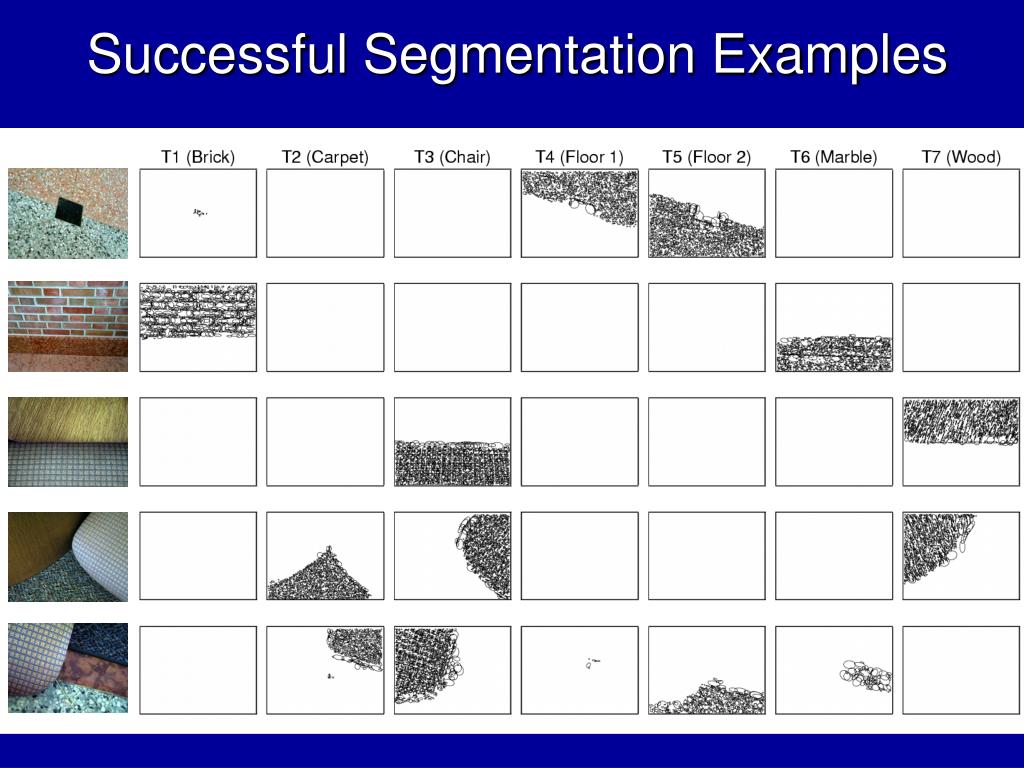 Successful Segmentation Examples

T1 (Brick) T2 (Carpet) T3 (Chair) T4 (Floor 1) T5 (Floor 2) T6 (Marble) T7 (Wood)